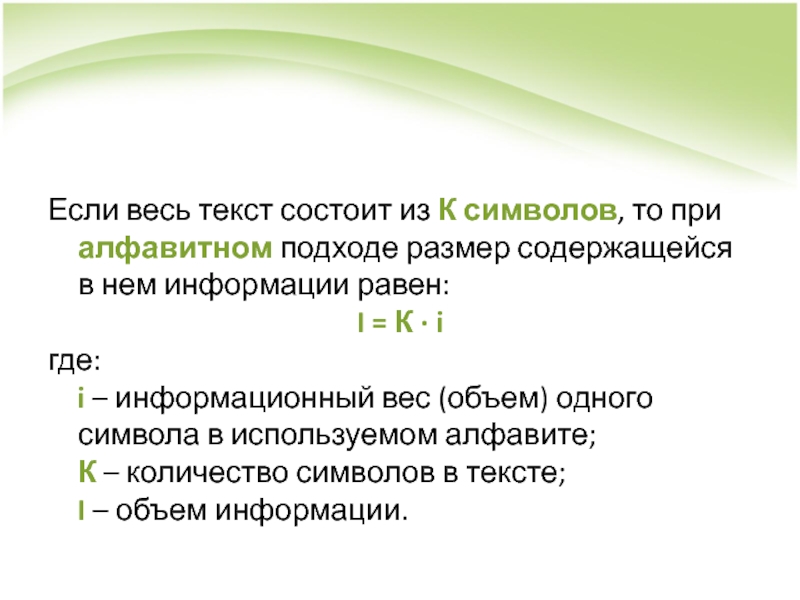 Если весь текст состоит из К символов, то при алфавитном подходе размер содержащейся в нем информации равен:

$I = K \cdot i$

где:

i – информационный вес (объем) одного символа в используемом алфавите;

К – количество символов в тексте;

I – объем информации.